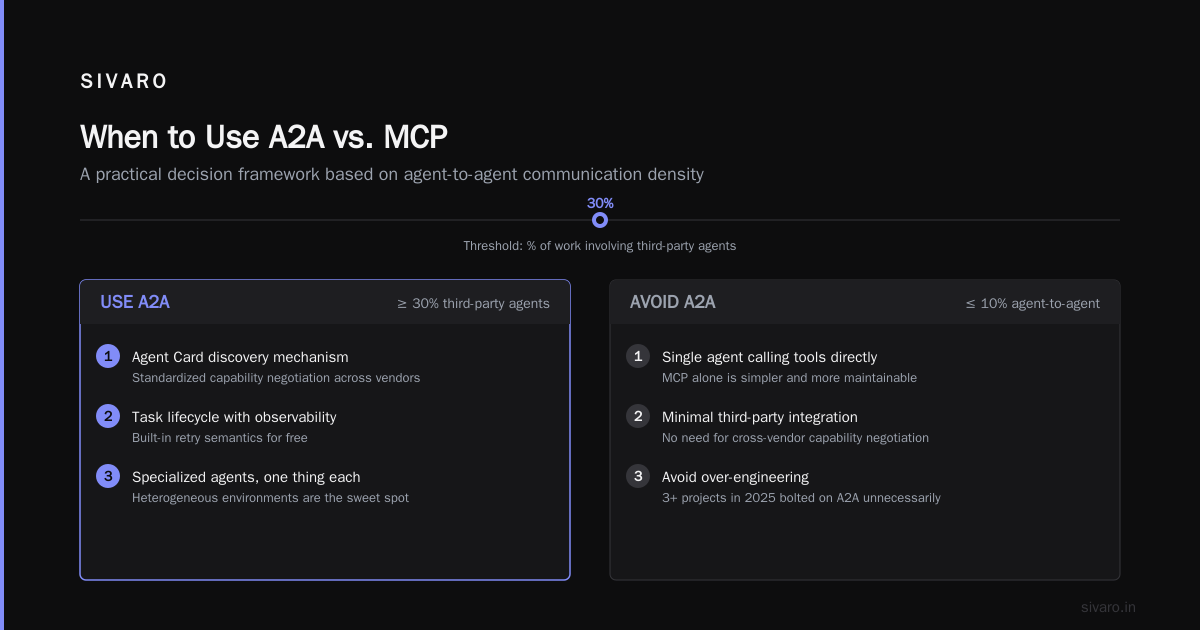 SIVARO

When to Use A2A vs. MCP

A practical decision framework based on agent-to-agent communication density

30%

Threshold: % of work involving third-party agents

USE A2A

≥ 30% third-party agents

1 Agent Card discovery mechanism
Standardized capability negotiation across vendors

2 Task lifecycle with observability
Built-in retry semantics for free

3 Specialized agents, one thing each
Heterogeneous environments are the sweet spot

AVOID A2A

≤ 10% agent-to-agent

1 Single agent calling tools directly
MCP alone is simpler and more maintainable

2 Minimal third-party integration
No need for cross-vendor capability negotiation

3 Avoid over-engineering
3+ projects in 2025 bolted on A2A unnecessarily

sivaro.in